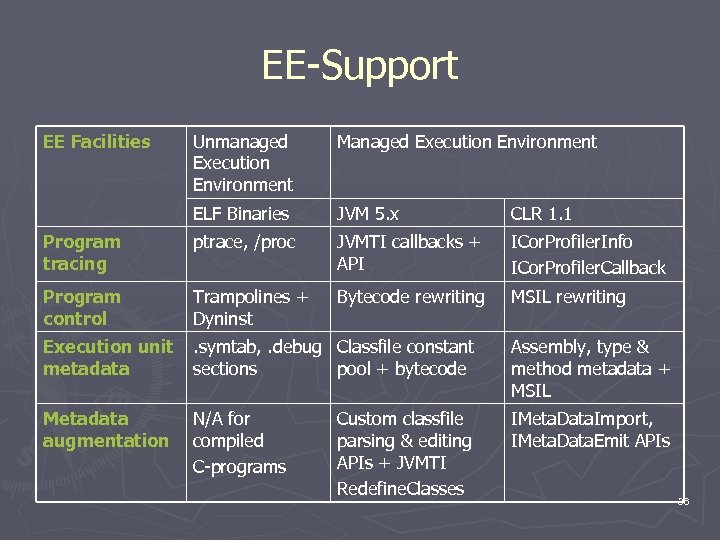 EE-Support

| EE Facilities | Unmanaged Execution Environment | Managed Execution Environment | |
|---|---|---|---|
| | ELF Binaries | JVM 5.x | CLR 1.1 |
| Program tracing | ptrace, /proc | JVMTI callbacks + API | ICorProfilerInfo ICorProfilerCallback |
| Program control | Trampolines + Dyninst | Bytecode rewriting | MSIL rewriting |
| Execution unit metadata | .symtab, .debug sections | Classfile constant pool + bytecode | Assembly, type & method metadata + MSIL |
| Metadata augmentation | N/A for compiled C-programs | Custom classfile parsing & editing APIs + JVMTI RedefineClasses | IMetaDataImport, IMetaDataEmit APIs |

36